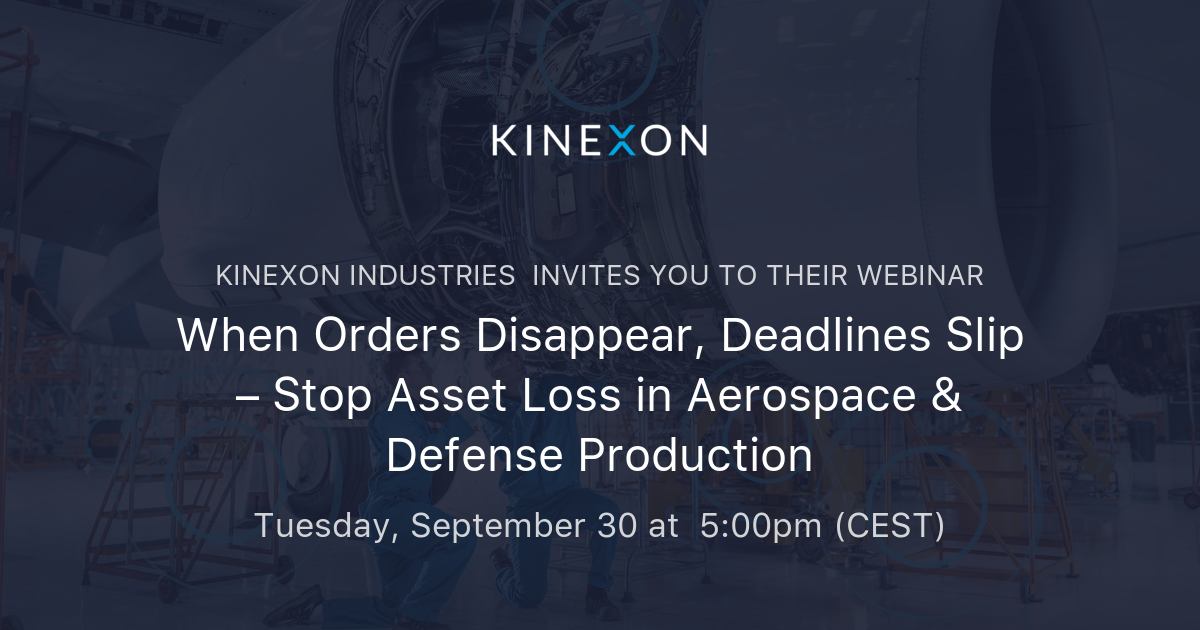 KINEXON

KINEXON INDUSTRIES INVITES YOU TO THEIR WEBINAR

When Orders Disappear, Deadlines Slip – Stop Asset Loss in Aerospace & Defense Production

Tuesday, September 30 at 5:00pm (CEST)